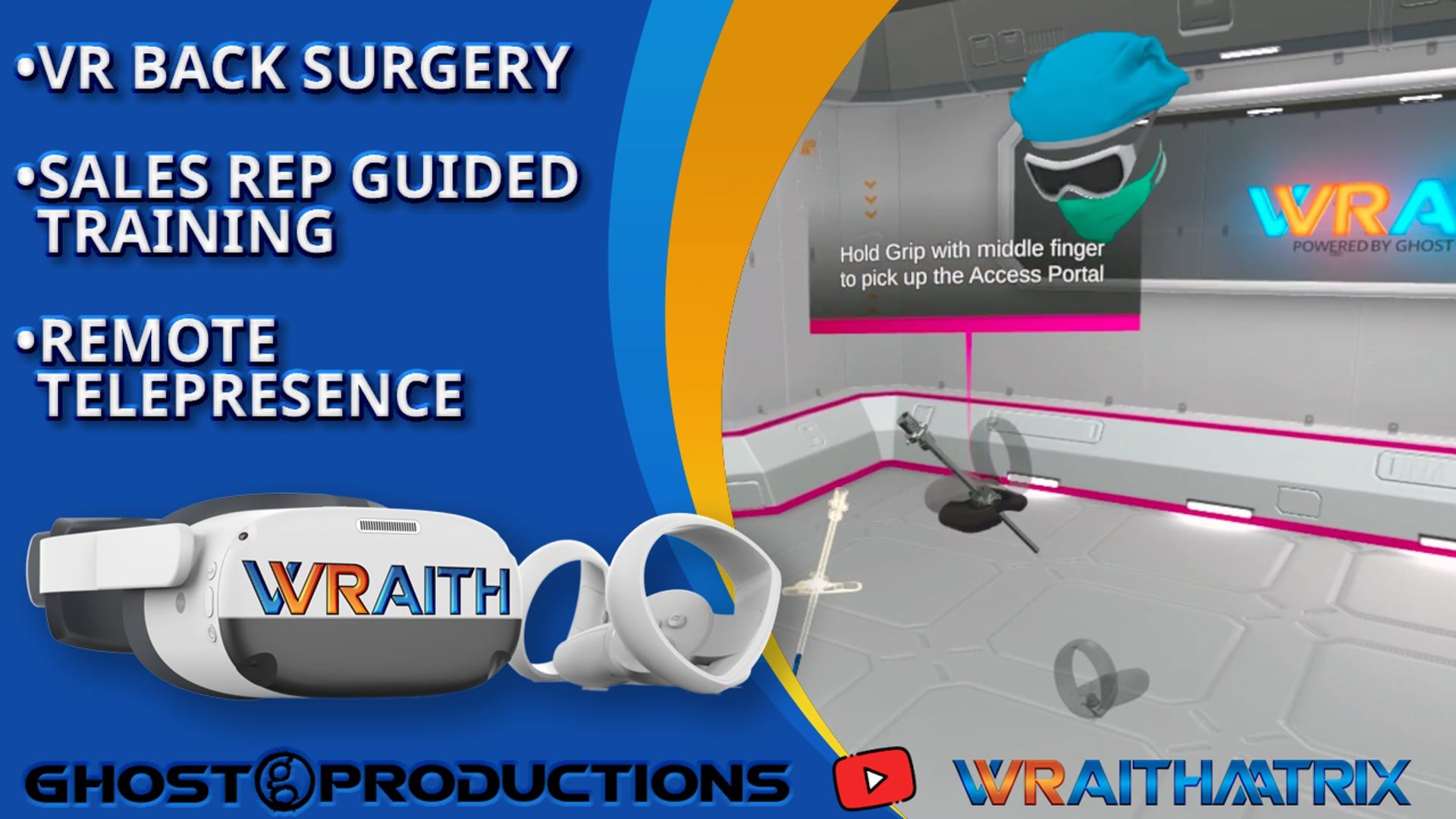 •VR BACK SURGERY

•SALES REP GUIDED TRAINING

•REMOTE TELEPRESENCE

WRAITH

Hold Grip with middle finger to pick up the Access Portal

WRA
POWERED BY GHOST

GHOST PRODUCTIONS

WRAITHMATRIX